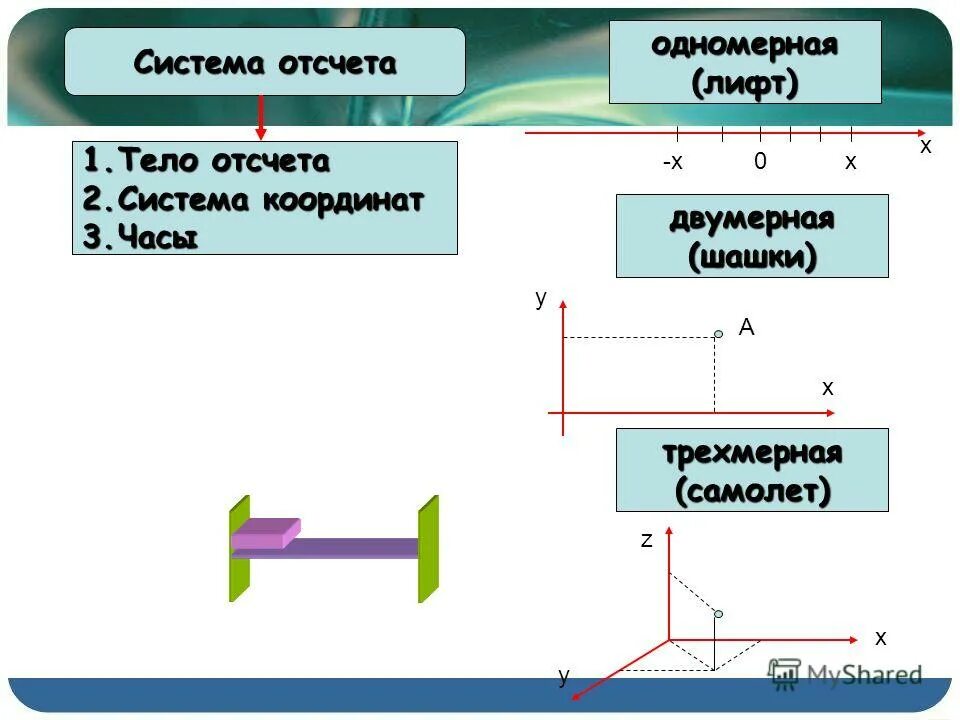 Система отсчета

1.Тело отсчета
2.Система координат
3.Часы

одномерная
(лифт)

-x 0 x x

двумерная
(шашки)

y
A
x

трехмерная
(самолет)

z
x
y

MyShared